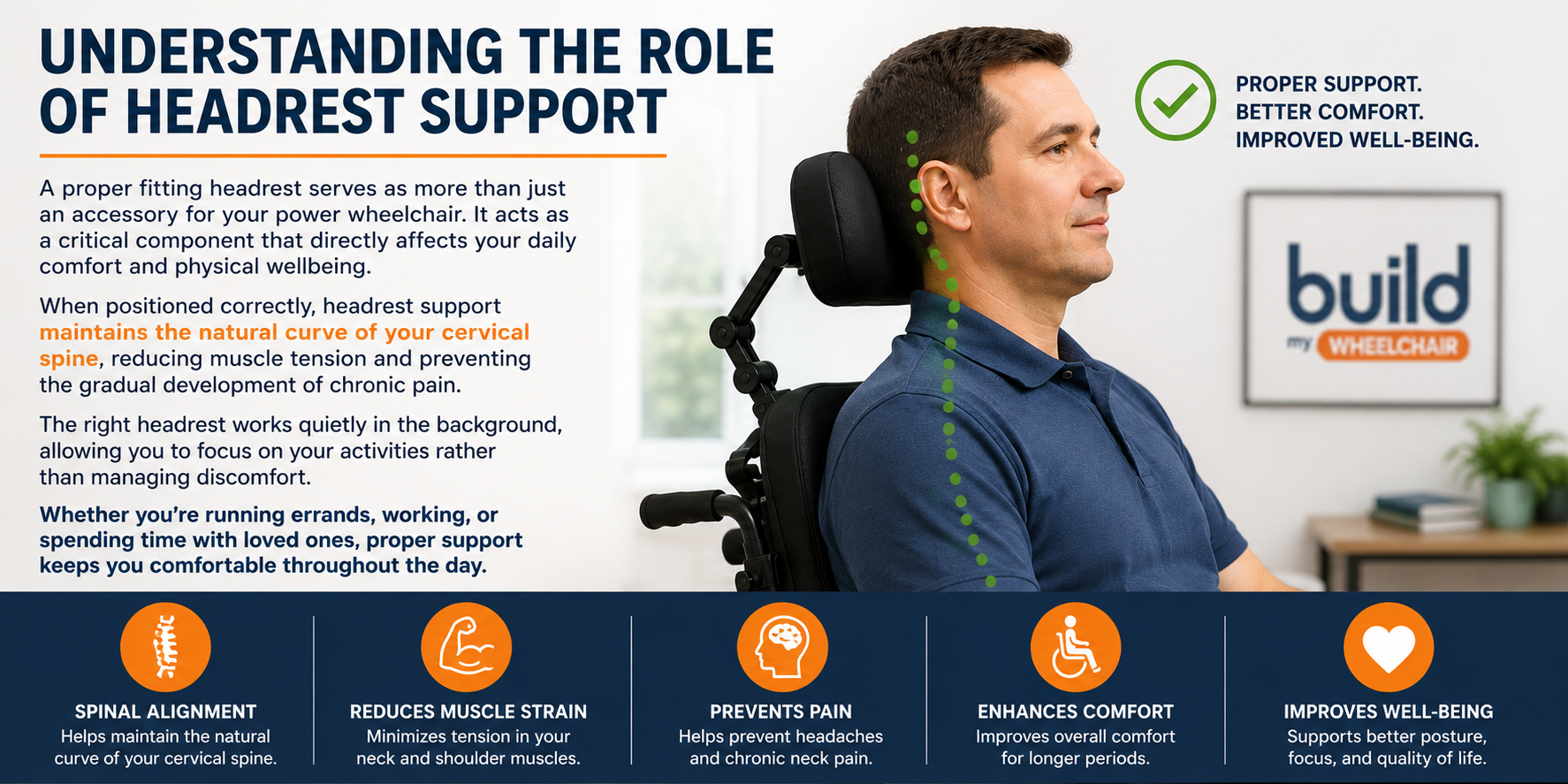 UNDERSTANDING THE ROLE OF HEADREST SUPPORT

A proper fitting headrest serves as more than just an accessory for your power wheelchair. It acts as a critical component that directly affects your daily comfort and physical wellbeing.

When positioned correctly, headrest support maintains the natural curve of your cervical spine, reducing muscle tension and preventing the gradual development of chronic pain.

The right headrest works quietly in the background, allowing you to focus on your activities rather than managing discomfort.

Whether you're running errands, working, or spending time with loved ones, proper support keeps you comfortable throughout the day.

PROPER SUPPORT.
BETTER COMFORT.
IMPROVED WELL-BEING.

build
my WHEELCHAIR

SPINAL ALIGNMENT
Helps maintain the natural curve of your cervical spine.

REDUCES MUSCLE STRAIN
Minimizes tension in your neck and shoulder muscles.

PREVENTS PAIN
Helps prevent headaches and chronic neck pain.

ENHANCES COMFORT
Improves overall comfort for longer periods.

IMPROVES WELL-BEING
Supports better posture, focus, and quality of life.